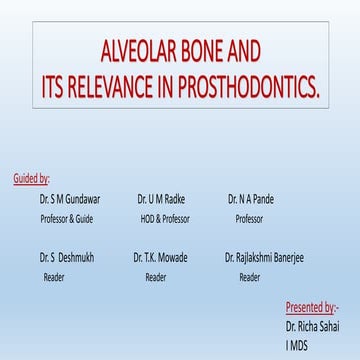 ALVEOLAR BONE AND
ITS RELEVANCE IN PROSTHODONTICS.

Guided by:

Dr. S M Gundawar
Professor & Guide

Dr. U M Radke
HOD & Professor

Dr. N A Pande
Professor

Dr. S Deshmukh
Reader

Dr. T.K. Mowade
Reader

Dr. Rajlakshmi Banerjee
Reader

Presented by:-
Dr. Richa Sahai
I MDS